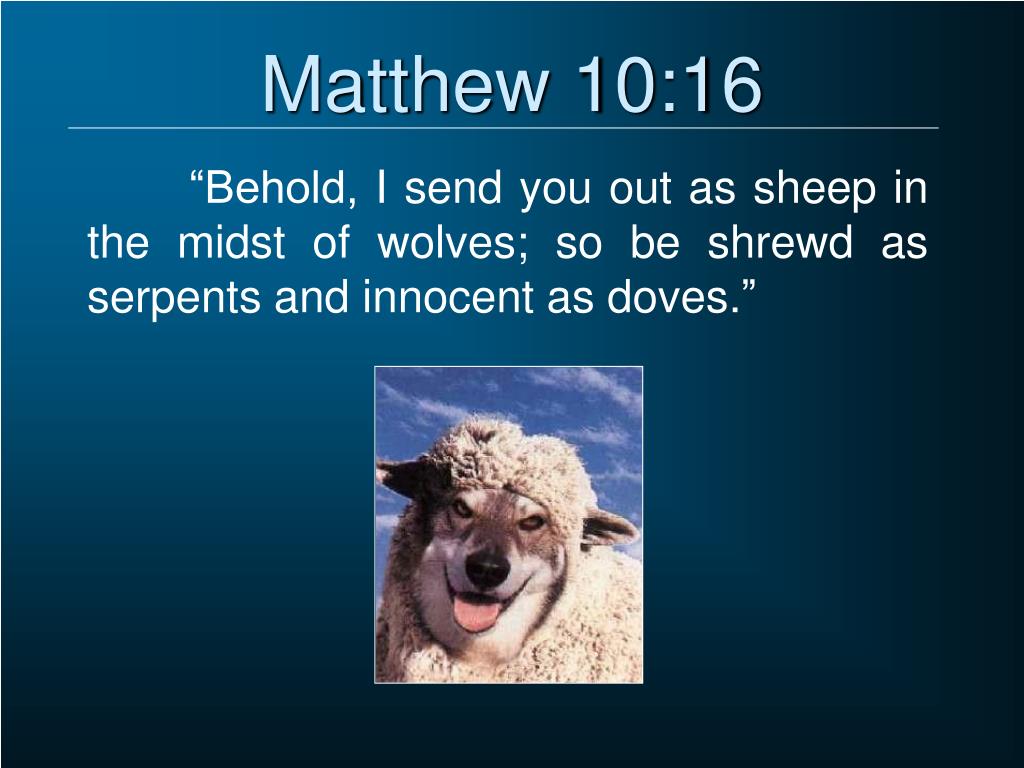 Matthew 10:16

“Behold, I send you out as sheep in the midst of wolves; so be shrewd as serpents and innocent as doves.”